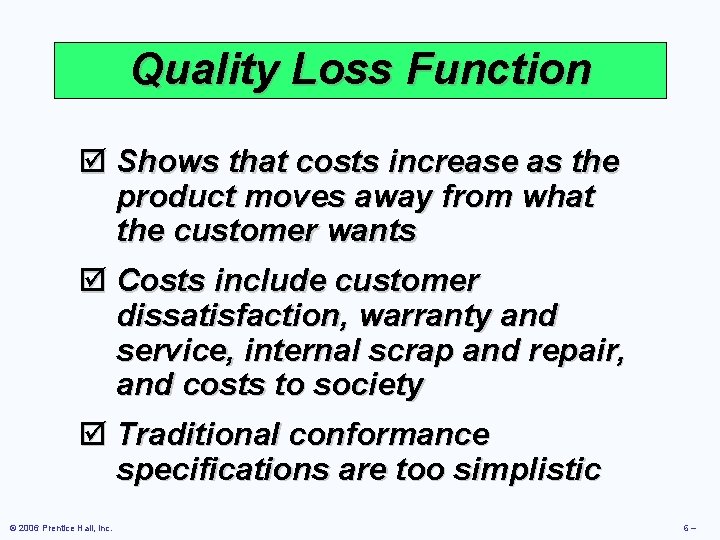 Quality Loss Function

☑ Shows that costs increase as the product moves away from what the customer wants

☑ Costs include customer dissatisfaction, warranty and service, internal scrap and repair, and costs to society

☑ Traditional conformance specifications are too simplistic

© 2006 Prentice Hall, Inc.

6 –